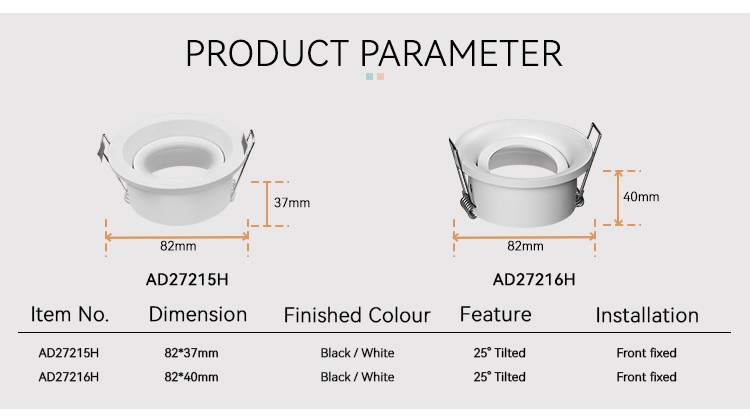 PRODUCT PARAMETER

37mm

82mm

AD27215H

40mm

82mm

AD27216H

| Item No. | Dimension | Finished Colour | Feature | Installation |
|---|---|---|---|---|
| AD27215H | 82*37mm | Black / White | 25° Tilted | Front fixed |
| AD27216H | 82*40mm | Black / White | 25° Tilted | Front fixed |